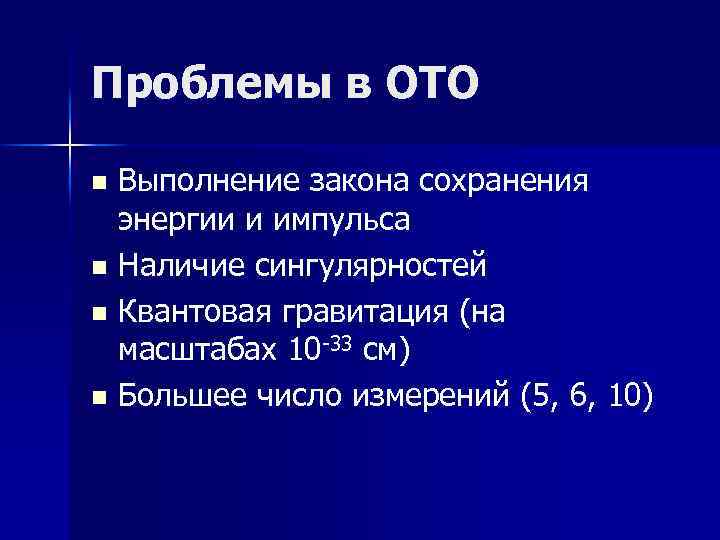 Проблемы в ОТО

- Выполнение закона сохранения энергии и импульса
- Наличие сингулярностей
- Квантовая гравитация (на масштабах $10^{-33}$ см)
- Большее число измерений (5, 6, 10)